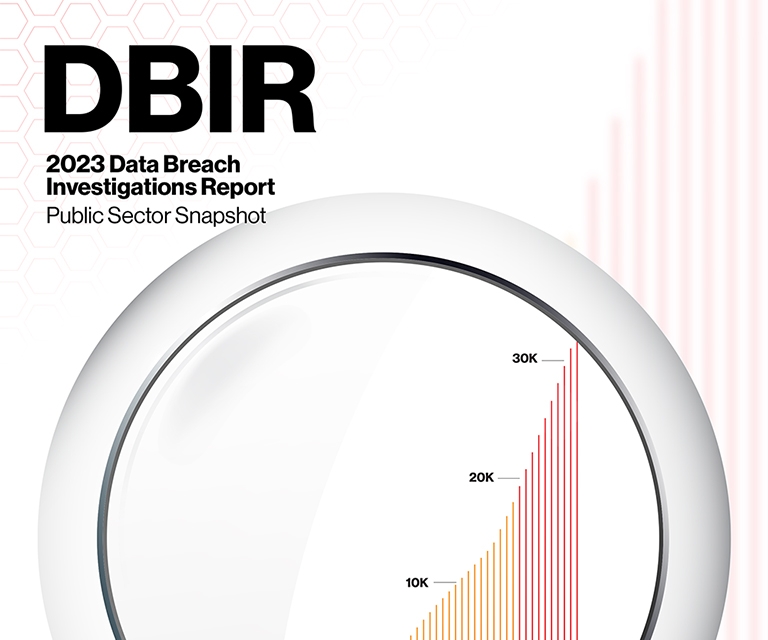 DBIR

2023 Data Breach Investigations Report
Public Sector Snapshot

30K
20K
10K